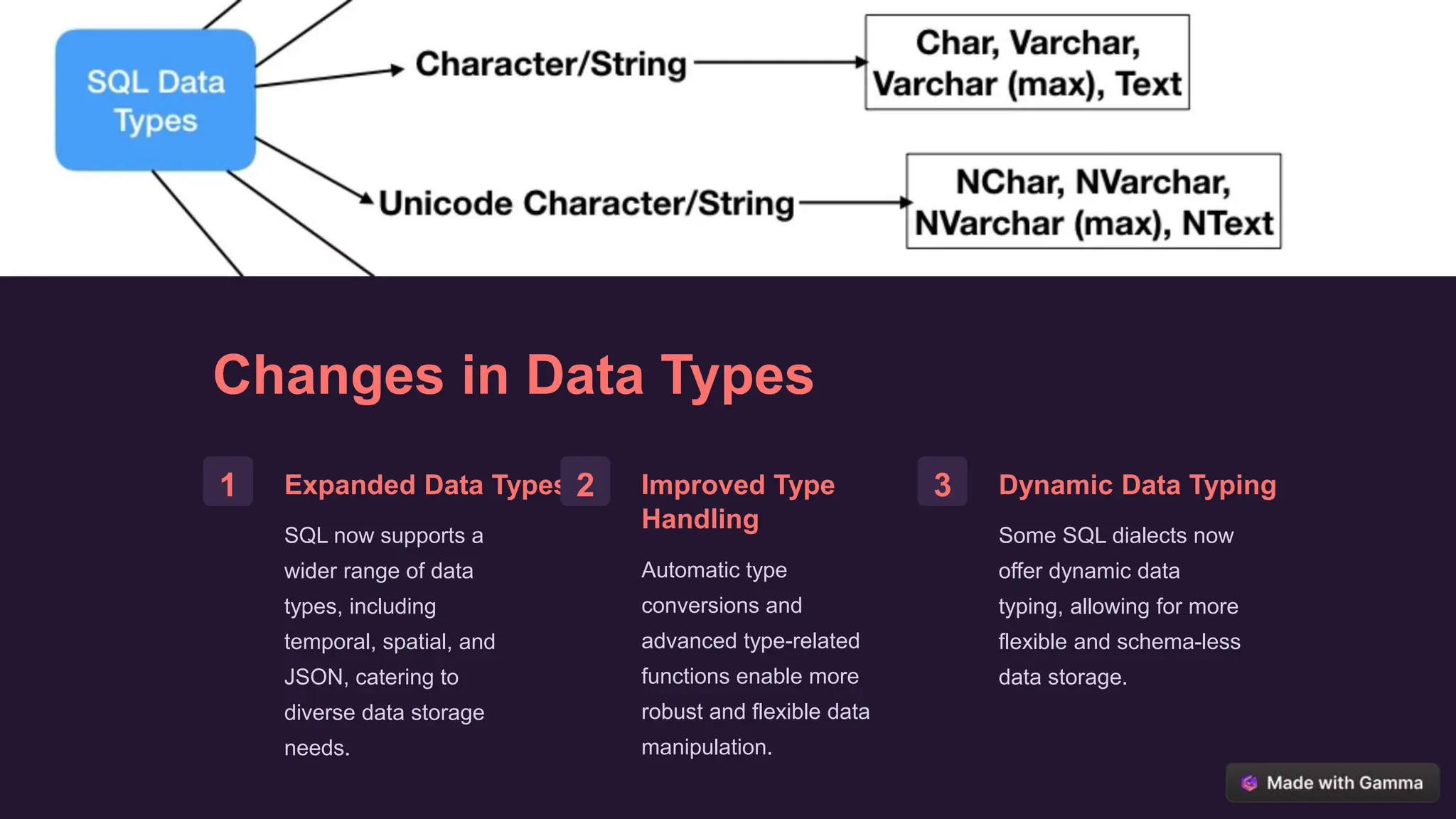 SQL Data Types

Character/String

Char, Varchar, Varchar (max), Text

Unicode Character/String

NChar, NVarchar, NVarchar (max), NText

Changes in Data Types

1

Expanded Data Types

SQL now supports a wider range of data types, including temporal, spatial, and JSON, catering to diverse data storage needs.

2

Improved Type Handling

Automatic type conversions and advanced type-related functions enable more robust and flexible data manipulation.

3

Dynamic Data Typing

Some SQL dialects now offer dynamic data typing, allowing for more flexible and schema-less data storage.

Made with Gamma